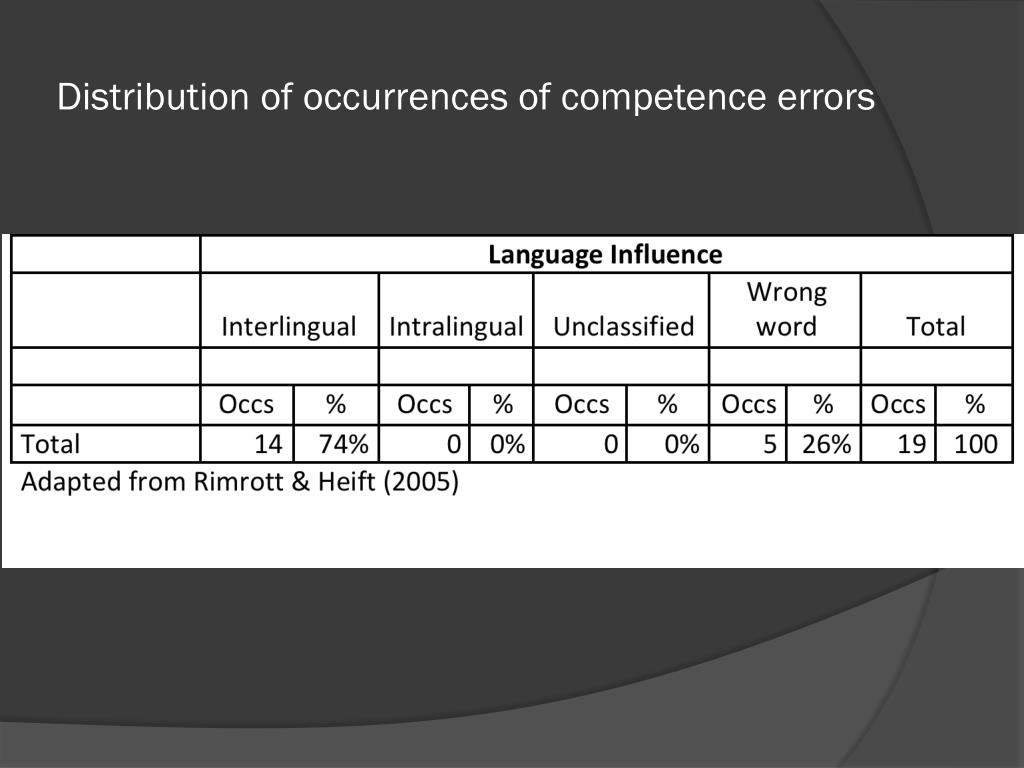 Distribution of occurrences of competence errors

| | Language Influence | | | | | | | | | |
|---|---|---|---|---|---|---|---|---|---|---|
| | Interlingual | | Intralingual | | Unclassified | | Wrong word | | Total | |
| | | | | | | | | | | |
| | Occs | % | Occs | % | Occs | % | Occs | % | Occs | % |
| Total | 14 | 74% | 0 | 0% | 0 | 0% | 5 | 26% | 19 | 100 |

Adapted from Rimrott & Heift (2005)